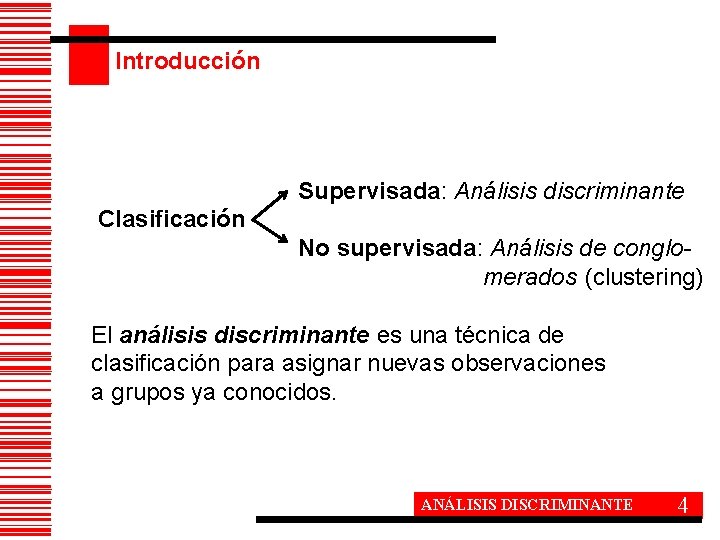 Introducción

Clasificación

Supervisada: Análisis discriminante

No supervisada: Análisis de conglomerados (clustering)

El análisis discriminante es una técnica de clasificación para asignar nuevas observaciones a grupos ya conocidos.

ANÁLISIS DISCRIMINANTE 4